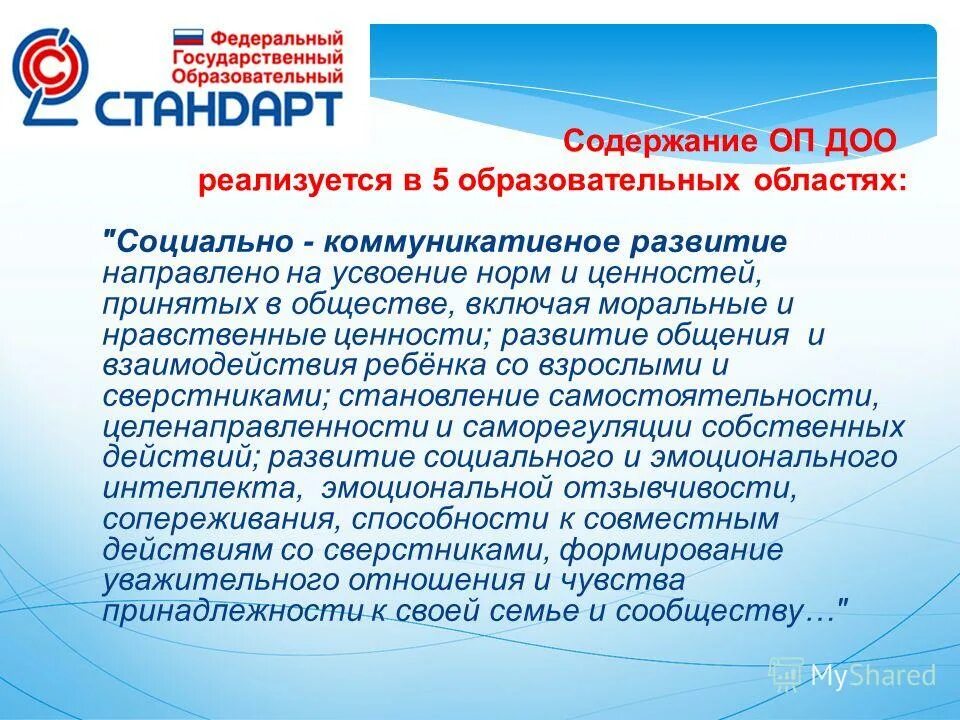 Федеральный Государственный Образовательный СТАНДАРТ

Содержание ОП ДОО реализуется в 5 образовательных областях:

"Социально - коммуникативное развитие направлено на усвоение норм и ценностей, принятых в обществе, включая моральные и нравственные ценности; развитие общения и взаимодействия ребёнка со взрослыми и сверстниками; становление самостоятельности, целенаправленности и саморегуляции собственных действий; развитие социального и эмоционального интеллекта, эмоциональной отзывчивости, сопереживания, способности к совместным действиям со сверстниками, формирование уважительного отношения и чувства принадлежности к своей семье и сообществу…"

MyShared